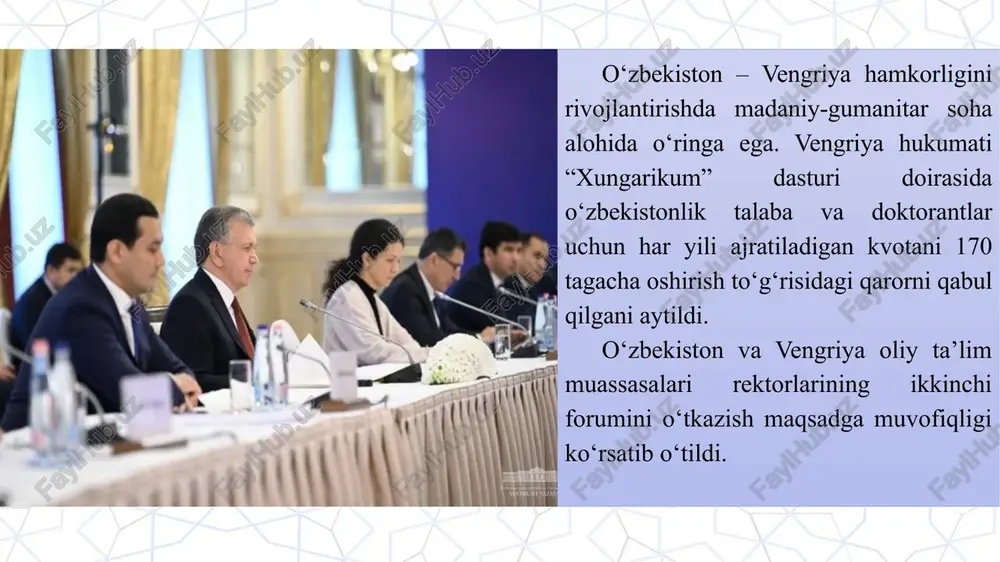 O‘zbekiston – Vengriya hamkorligini rivojlantirishda madaniy-gumanitar soha alohida o‘ringa ega. Vengriya hukumati “Xungarikum” dasturi doirasida o‘zbekistonlik talaba va doktorantlar uchun har yili ajratiladigan kvotani 170 tagacha oshirish to‘g‘risidagi qarorni qabul qilgani aytildi.

O‘zbekiston va Vengriya oliy ta’lim muassasalari rektorlarining ikkinchi forumini o‘tkazish maqsadga muvofiqligi ko‘rsatib o‘tildi.

FaylHub.uz